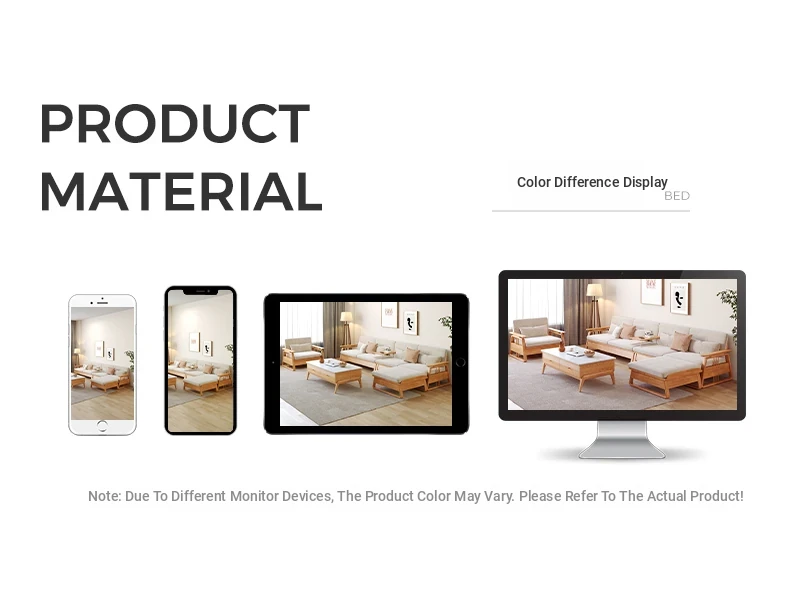 PRODUCT MATERIAL

Color Difference Display
BED

Note: Due To Different Monitor Devices, The Product Color May Vary. Please Refer To The Actual Product!